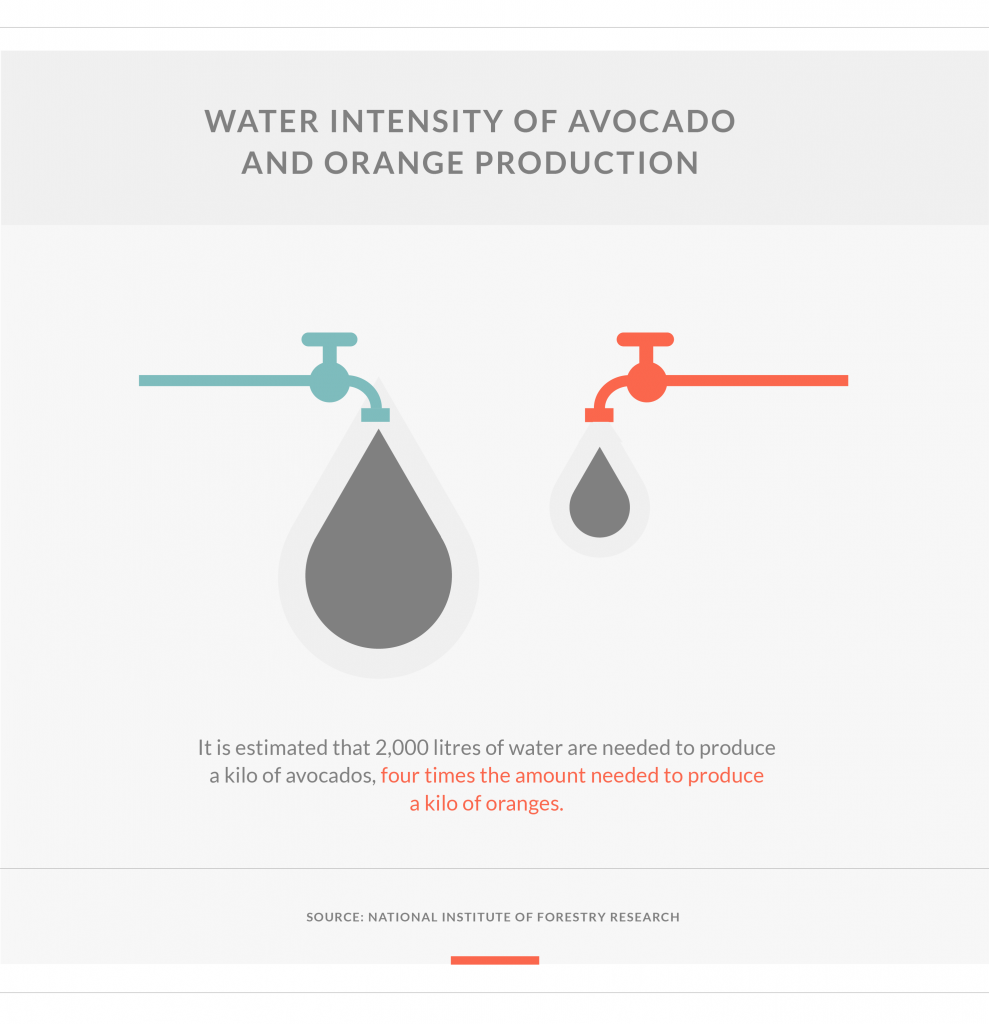 WATER INTENSITY OF AVOCADO AND ORANGE PRODUCTION

It is estimated that 2,000 litres of water are needed to produce a kilo of avocados, four times the amount needed to produce a kilo of oranges.

SOURCE: NATIONAL INSTITUTE OF FORESTRY RESEARCH